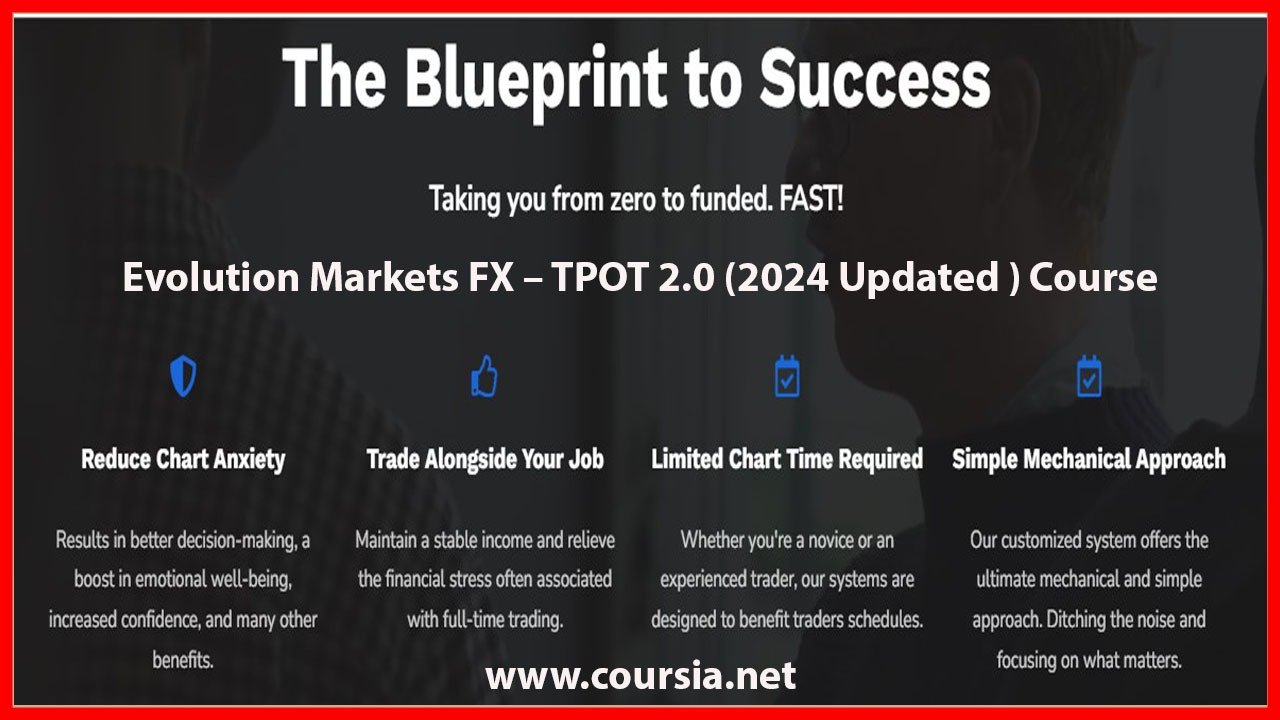 The Blueprint to Success

Taking you from zero to funded. FAST!

Evolution Markets FX – TPOT 2.0 (2024 Updated ) Course

Reduce Chart Anxiety

Results in better decision-making, a boost in emotional well-being, increased confidence, and many other benefits.

Trade Alongside Your Job

Maintain a stable income and relieve the financial stress often associated with full-time trading.

Limited Chart Time Required

Whether you're a novice or an experienced trader, our systems are designed to benefit traders schedules.

Simple Mechanical Approach

Our customized system offers the ultimate mechanical and simple approach. Ditching the noise and focusing on what matters.

www.coursia.net